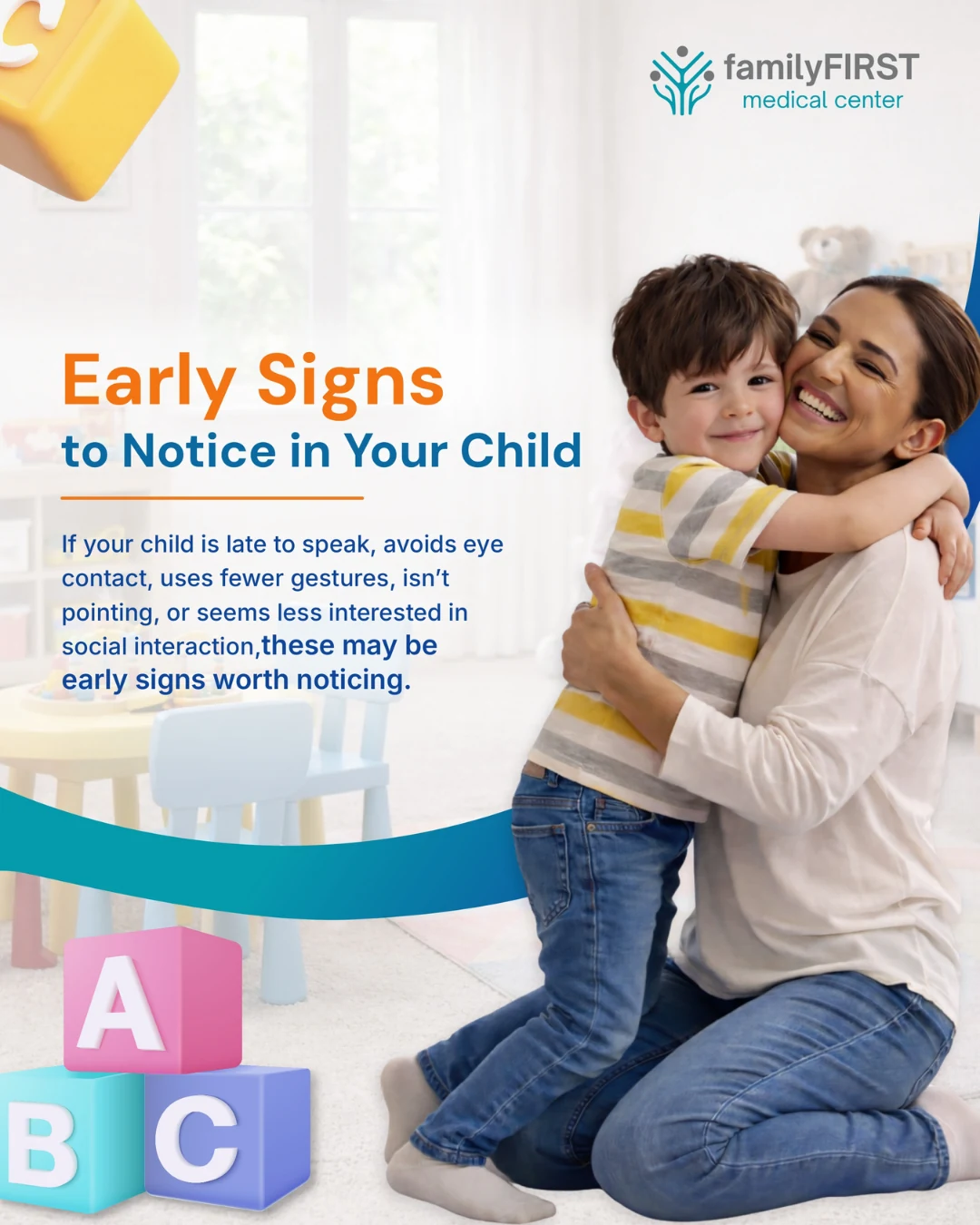 familyFIRST
medical center

Early Signs
to Notice in Your Child

If your child is late to speak, avoids eye contact, uses fewer gestures, isn't pointing, or seems less interested in social interaction,these may be early signs worth noticing.

A
B
C